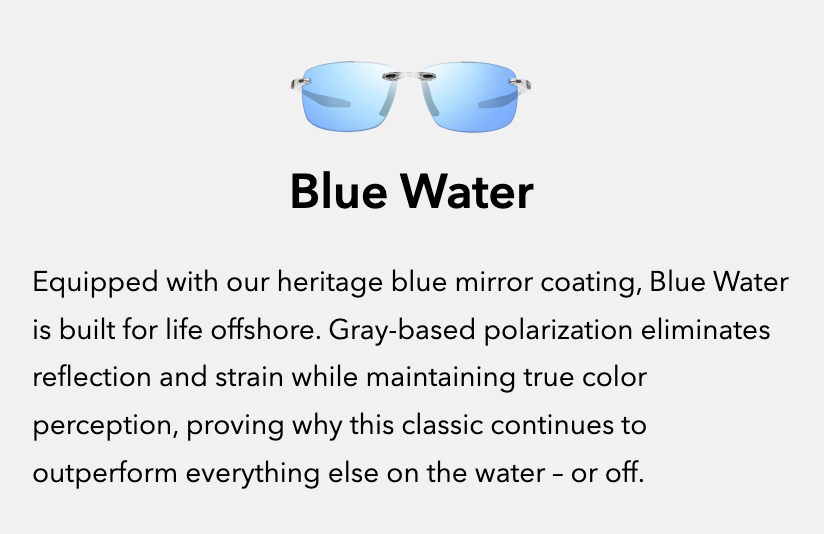 Blue Water

Equipped with our heritage blue mirror coating, Blue Water is built for life offshore. Gray-based polarization eliminates reflection and strain while maintaining true color perception, proving why this classic continues to outperform everything else on the water – or off.